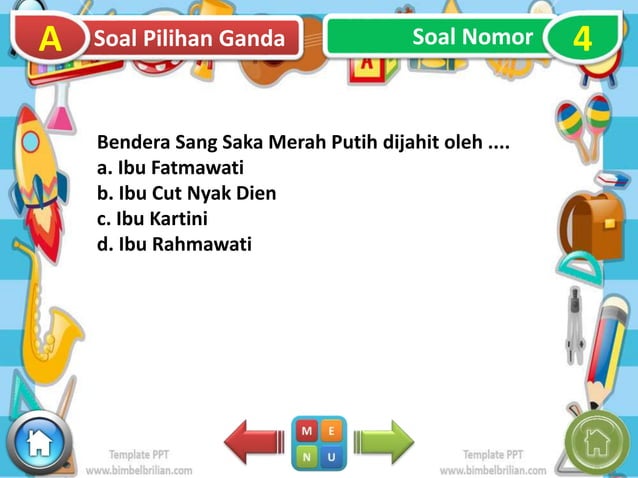 A Soal Pilihan Ganda

Soal Nomor 4

Bendera Sang Saka Merah Putih dijahit oleh ....
a. Ibu Fatmawati
b. Ibu Cut Nyak Dien
c. Ibu Kartini
d. Ibu Rahmawati

Template PPT
www.bimbelbrilian.com

M E
N U

Template PPT
www.bimbelbrilian.com